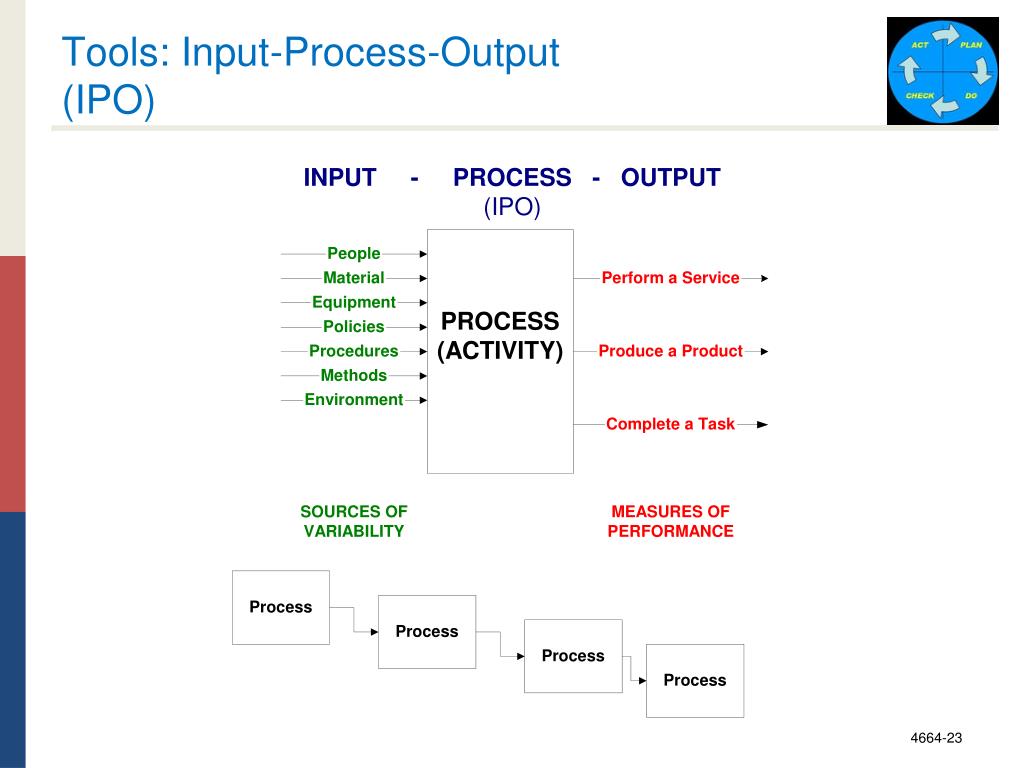 Tools: Input-Process-Output (IPO)

ACT PLAN CHECK DO

INPUT - PROCESS - OUTPUT
(IPO)

People
Material
Equipment
Policies
Procedures
Methods
Environment

PROCESS
(ACTIVITY)

Perform a Service
Produce a Product
Complete a Task

SOURCES OF VARIABILITY

MEASURES OF PERFORMANCE

Process

Process

Process

Process

4664-23